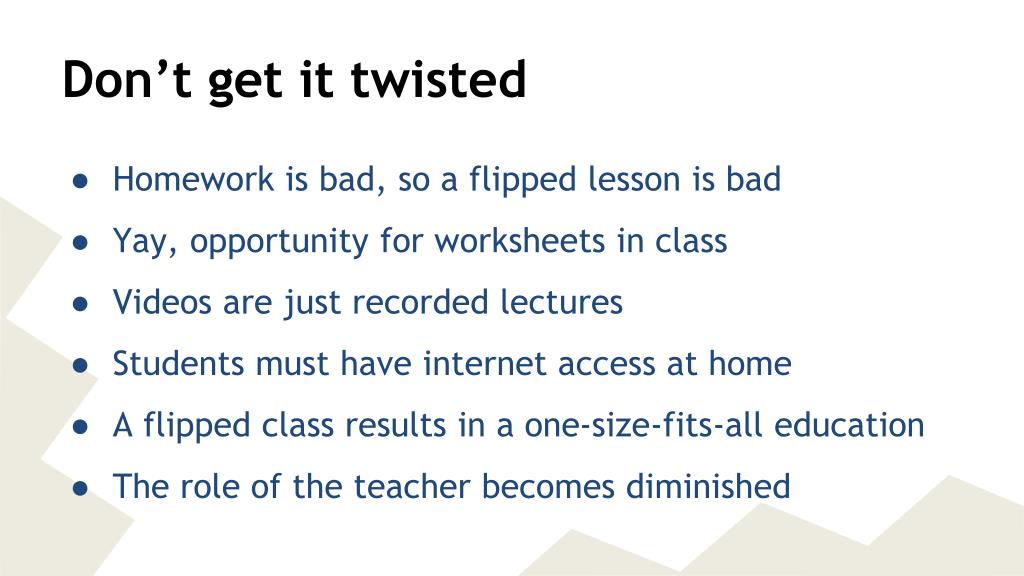 Don’t get it twisted

● Homework is bad, so a flipped lesson is bad
● Yay, opportunity for worksheets in class
● Videos are just recorded lectures
● Students must have internet access at home
● A flipped class results in a one-size-fits-all education
● The role of the teacher becomes diminished